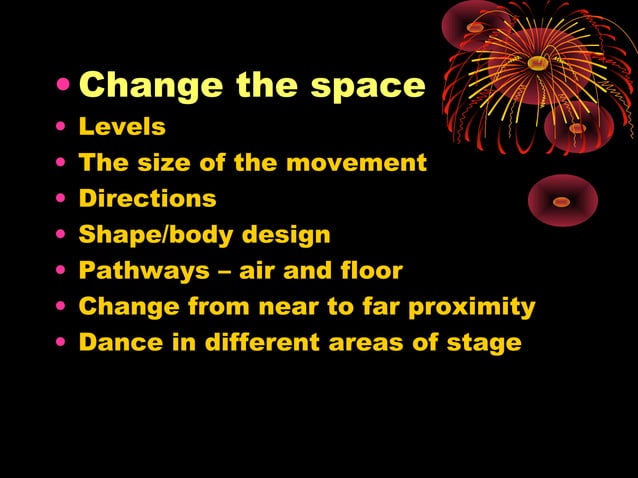 • Change the space
• Levels
• The size of the movement
• Directions
• Shape/body design
• Pathways – air and floor
• Change from near to far proximity
• Dance in different areas of stage